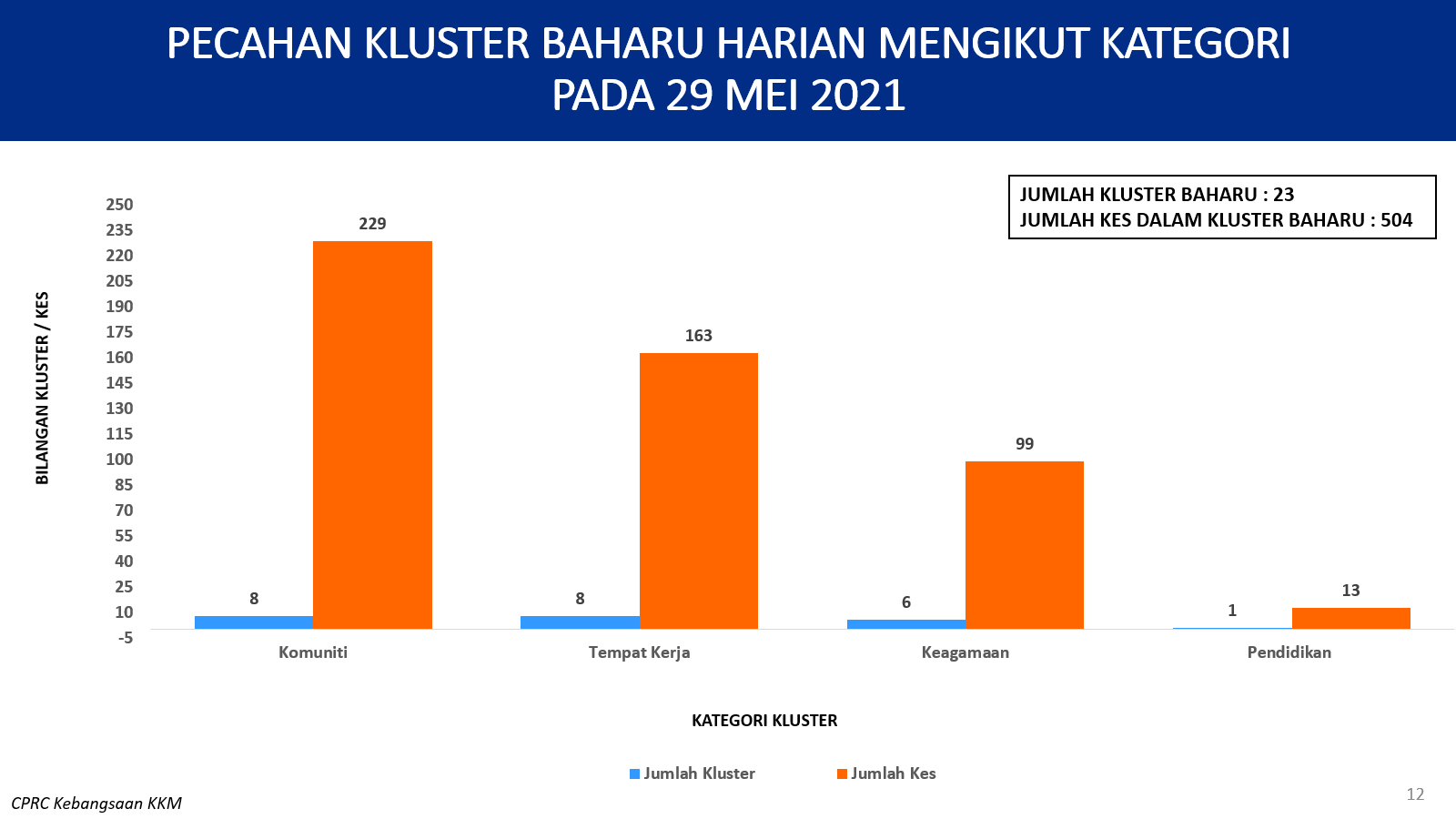 PECAHAN KLUSTER BAHARU HARIAN MENGIKUT KATEGORI
PADA 29 MEI 2021

JUMLAH KLUSTER BAHARU : 23
JUMLAH KES DALAM KLUSTER BAHARU : 504

BILANGAN KLUSTER / KES

250
235
220
205
190
175
160
145
130
115
100
85
70
55
40
25
10
-5

8
229
8
163
6
99
1
13

Komuniti
Tempat Kerja
Keagamaan
Pendidikan

KATEGORI KLUSTER

Jumlah Kluster
Jumlah Kes

CPRC Kebangsaan KKM

12